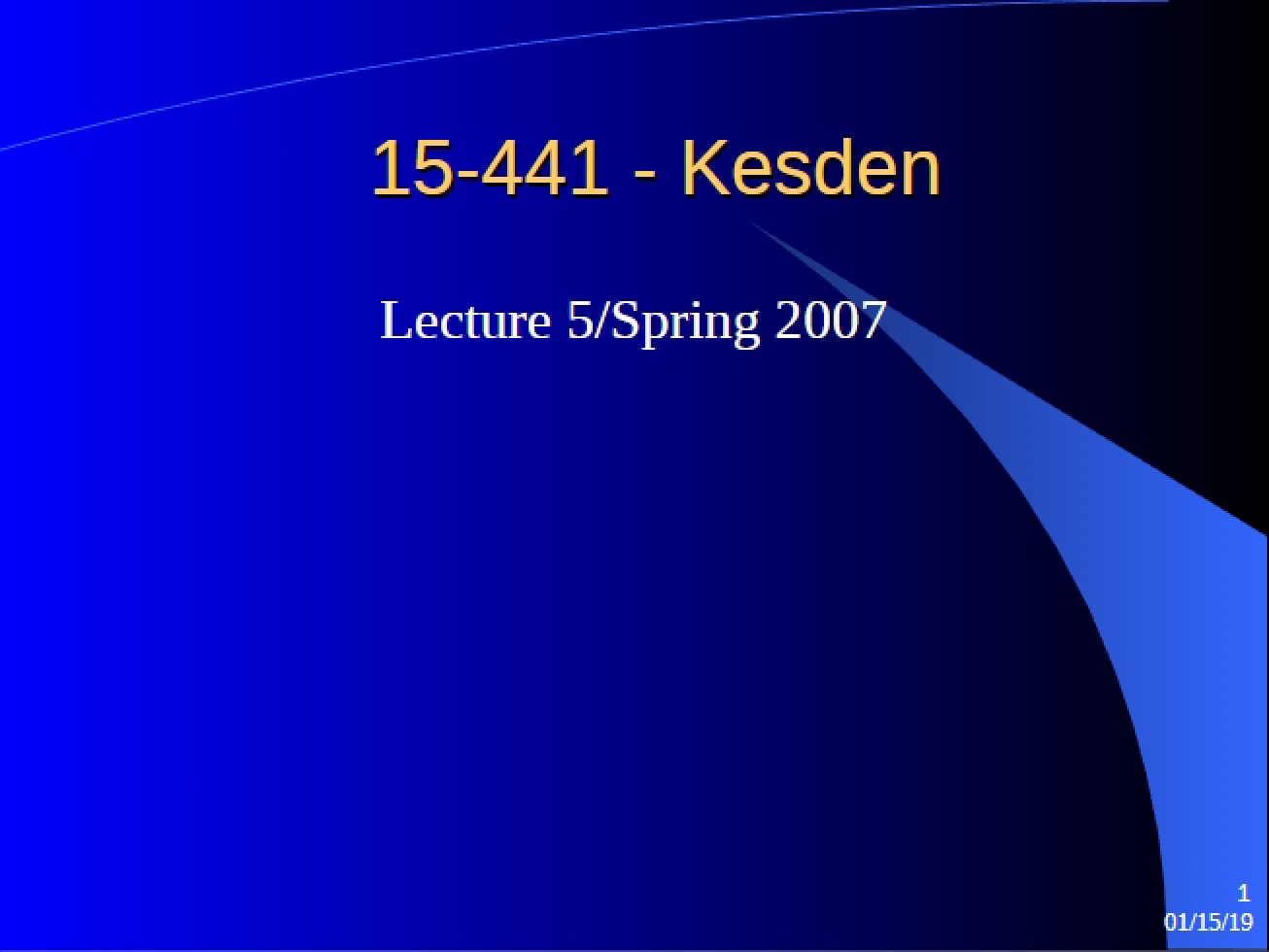 15-441 - Kesden

Lecture 5/Spring 2007

1
01/15/19